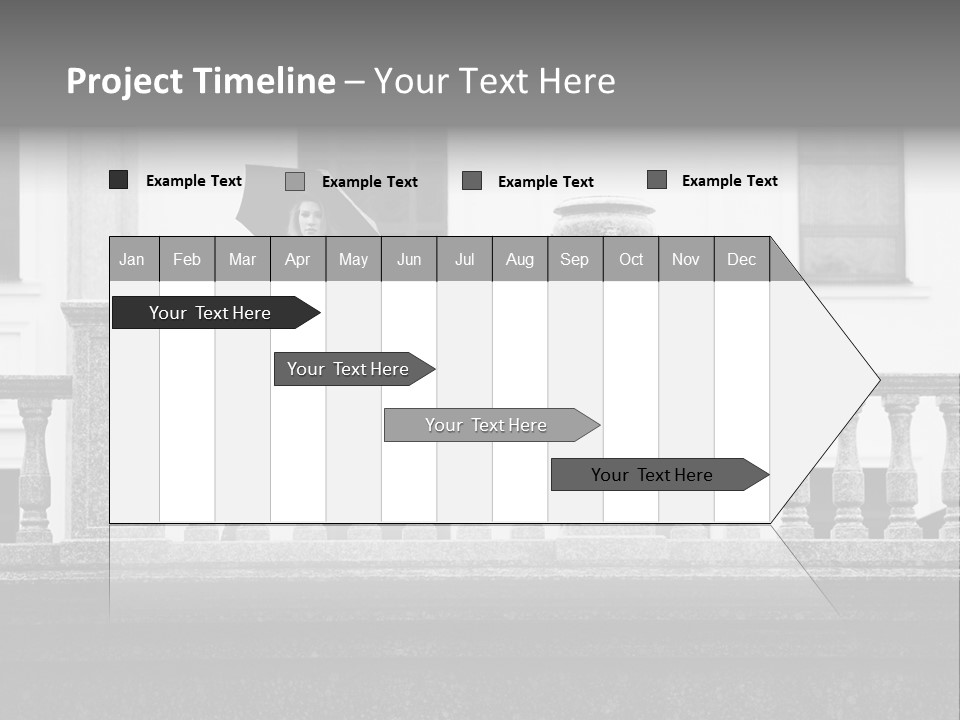 Project Timeline – Your Text Here

Example Text
Example Text
Example Text
Example Text

| Jan | Feb | Mar | Apr | May | Jun | Jul | Aug | Sep | Oct | Nov | Dec |
|---|---|---|---|---|---|---|---|---|---|---|---|

Your Text Here
Your Text Here
Your Text Here
Your Text Here